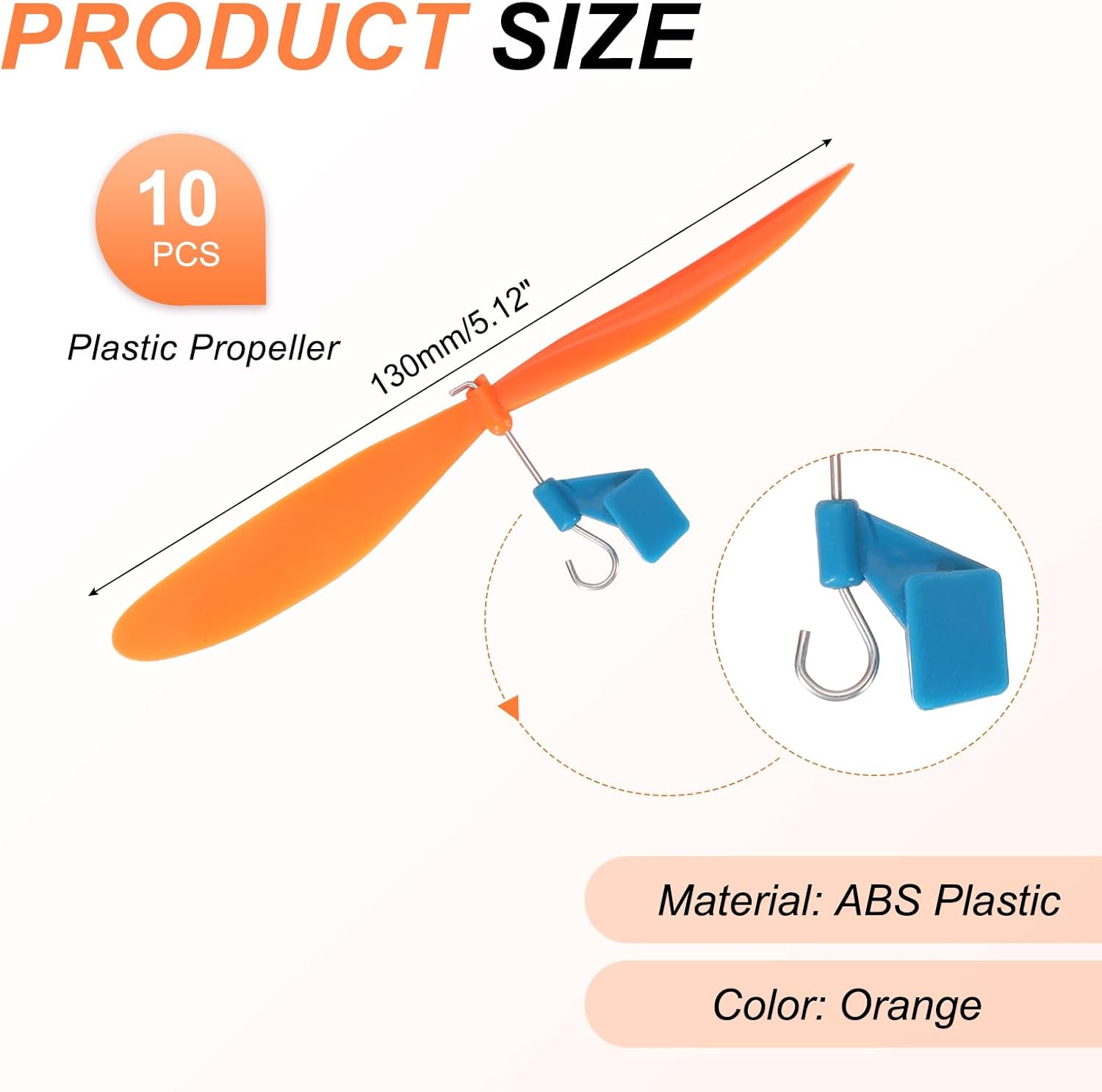 PRODUCT SIZE

10
PCS

Plastic Propeller

130mm/5.12"

Material: ABS Plastic

Color: Orange